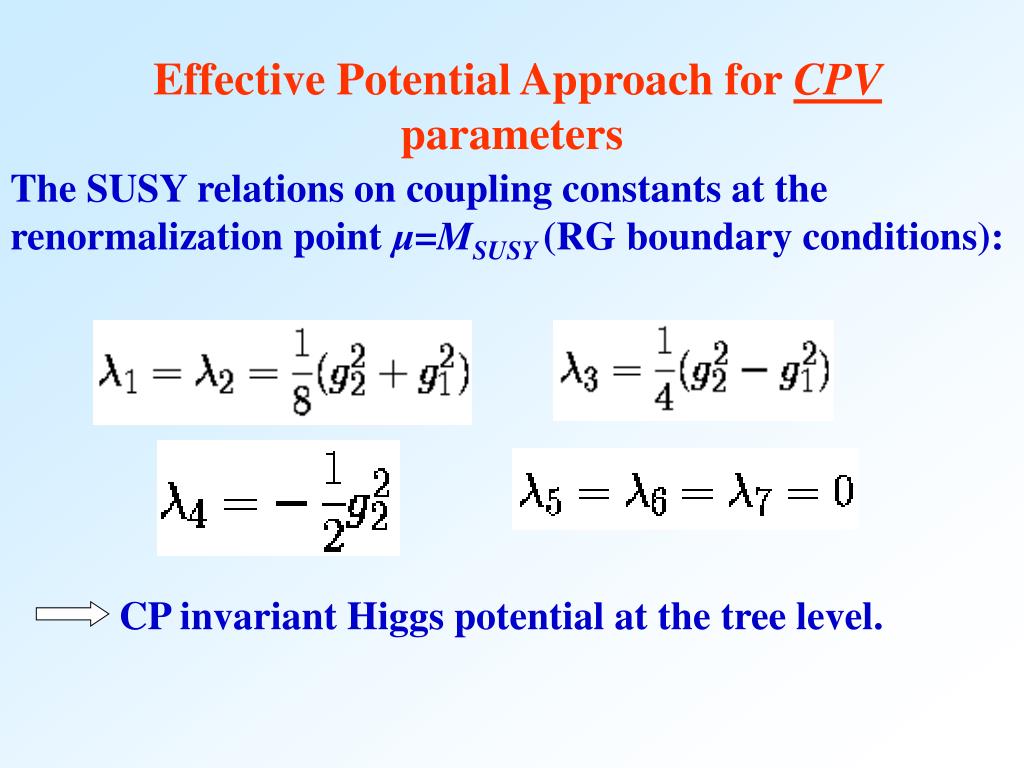 Effective Potential Approach for CPV parameters

The SUSY relations on coupling constants at the renormalization point $\mu=M_{SUSY}$ (RG boundary conditions):

$\lambda_1 = \lambda_2 = \frac{1}{8}(g_2^2 + g_1^2)$

$\lambda_3 = \frac{1}{4}(g_2^2 - g_1^2)$

$\lambda_4 = -\frac{1}{2}g_2^2$

$\lambda_5 = \lambda_6 = \lambda_7 = 0$

CP invariant Higgs potential at the tree level.